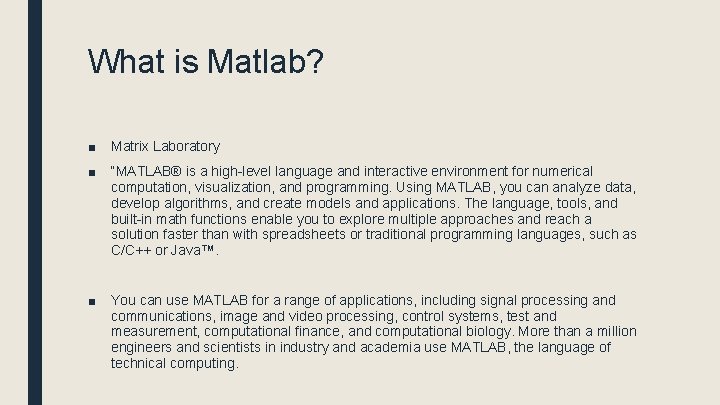 What is Matlab?

■ Matrix Laboratory

■ "MATLAB® is a high-level language and interactive environment for numerical computation, visualization, and programming. Using MATLAB, you can analyze data, develop algorithms, and create models and applications. The language, tools, and built-in math functions enable you to explore multiple approaches and reach a solution faster than with spreadsheets or traditional programming languages, such as C/C++ or Java™.

■ You can use MATLAB for a range of applications, including signal processing and communications, image and video processing, control systems, test and measurement, computational finance, and computational biology. More than a million engineers and scientists in industry and academia use MATLAB, the language of technical computing.